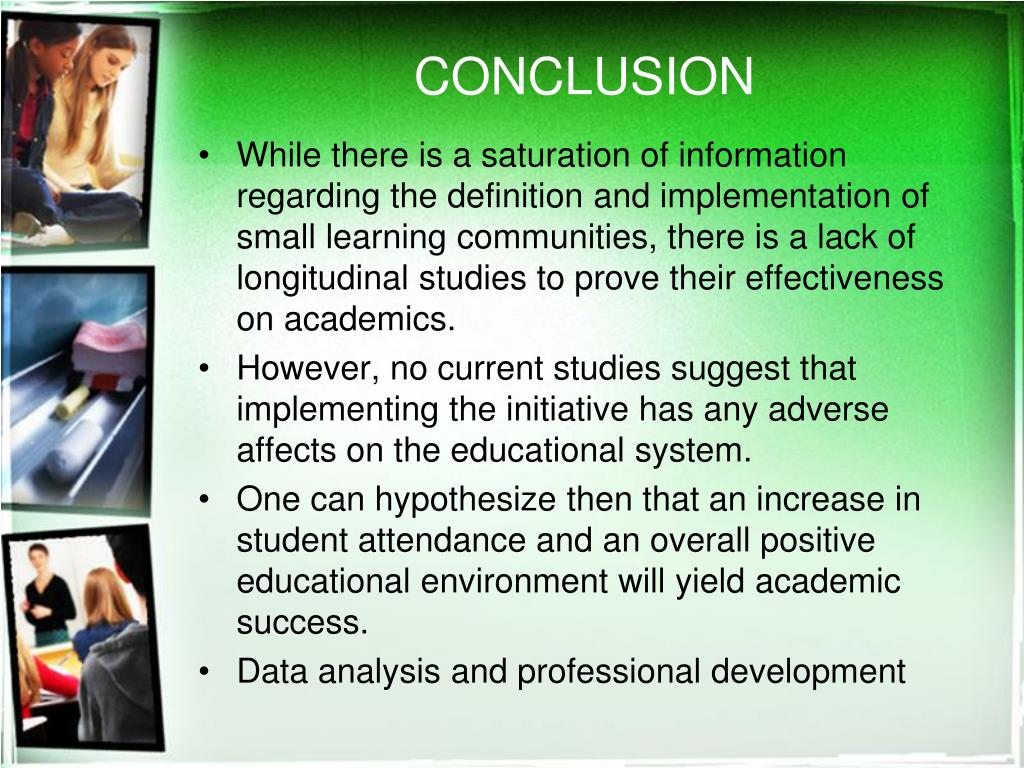 CONCLUSION

• While there is a saturation of information regarding the definition and implementation of small learning communities, there is a lack of longitudinal studies to prove their effectiveness on academics.

• However, no current studies suggest that implementing the initiative has any adverse affects on the educational system.

• One can hypothesize then that an increase in student attendance and an overall positive educational environment will yield academic success.

• Data analysis and professional development